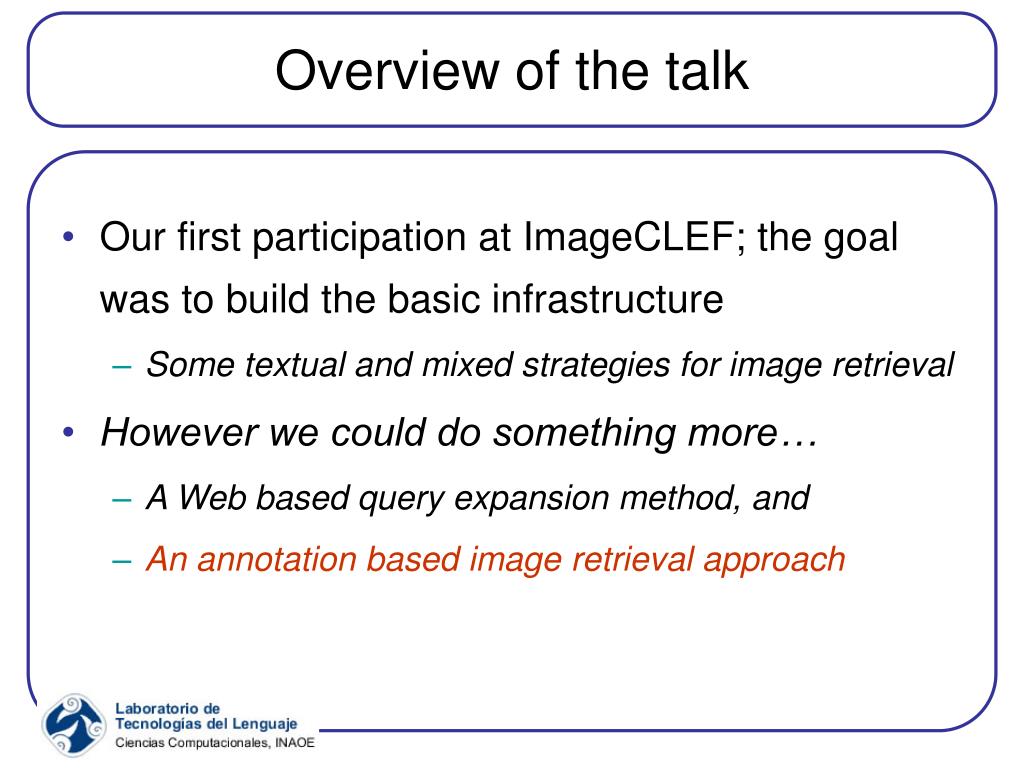 Overview of the talk

• Our first participation at ImageCLEF; the goal was to build the basic infrastructure

– Some textual and mixed strategies for image retrieval

• However we could do something more…

– A Web based query expansion method, and

– An annotation based image retrieval approach

Laboratorio de Tecnologías del Lenguaje
Ciencias Computacionales, INAOE